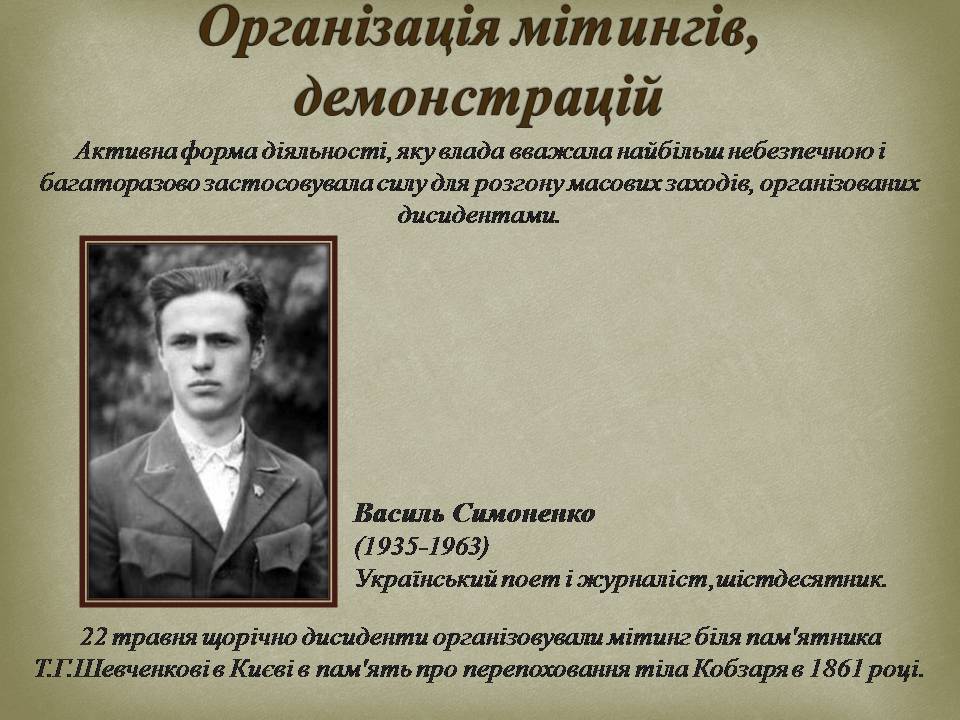 Організація мітингів, демонстрацій

Активна форма діяльності, яку влада вважала найбільш небезпечною і багаторазово застосовувала силу для розгону масових заходів, організованих дисидентами.

Василь Симоненко
(1935-1963)
Український поет і журналіст, шістдесятник.

22 травня щорічно дисиденти організовували мітинг біля пам'ятника Т.Г.Шевченкові в Києві в пам'ять про перепоховання тіла Кобзаря в 1861 році.